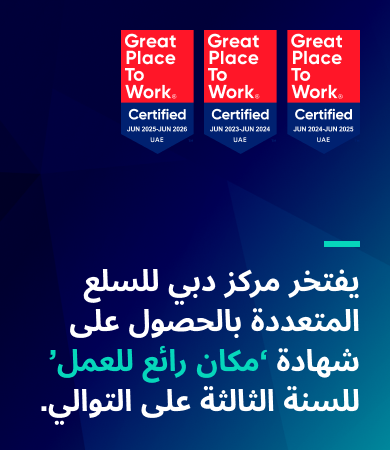 Great Place To Work®
Certified
JUN 2025-JUN 2026
UAE

Great Place To Work®
Certified
JUN 2023-JUN 2024
UAE

Great Place To Work®
Certified
JUN 2024-JUN 2025
UAE

يفتخر مركز دبي للسلع المتعددة بالحصول على شهادة ‘مكان رائع للعمل’ للسنة الثالثة على التوالي.